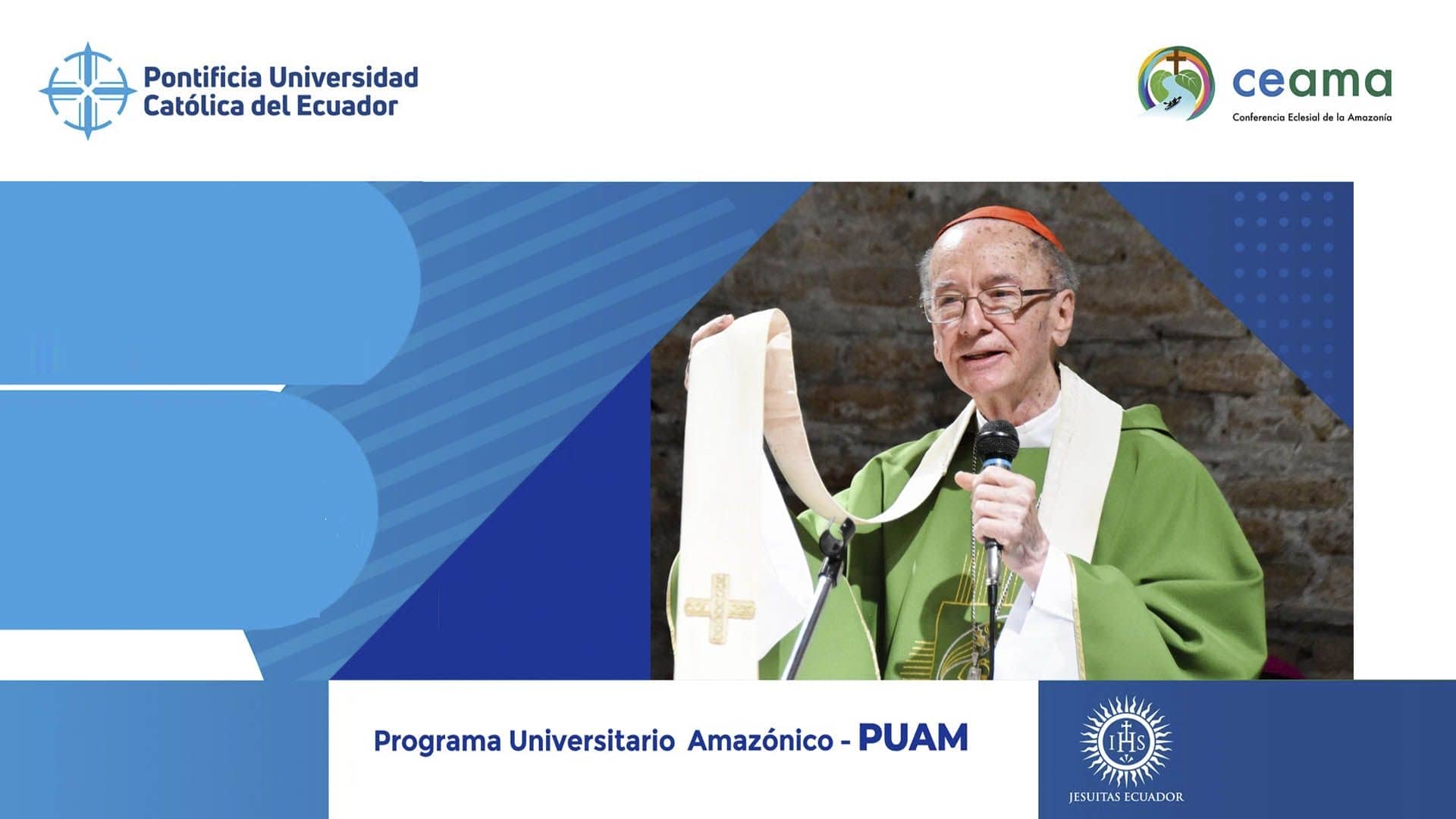 Pontificia Universidad Católica del Ecuador

ceama
Conferencia Eclesial de la Amazonía

Programa Universitario Amazónico - PUAM

IHS
JESUITAS ECUADOR